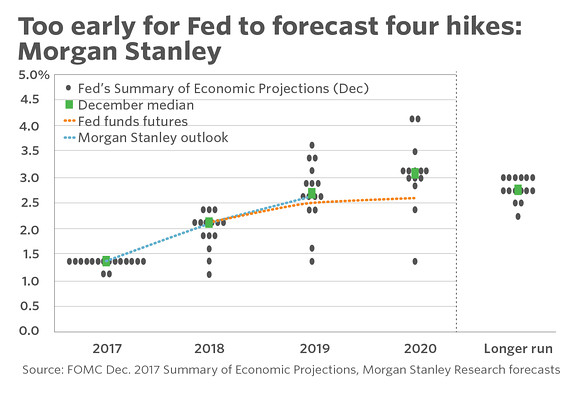 Too early for Fed to forecast four hikes: Morgan Stanley

5.0%
4.5
4.0
3.5
3.0
2.5
2.0
1.5
1.0
0.5
0.0

Fed's Summary of Economic Projections (Dec)
December median
Fed funds futures
Morgan Stanley outlook

2017
2018
2019
2020
Longer run

Source: FOMC Dec. 2017 Summary of Economic Projections, Morgan Stanley Research forecasts